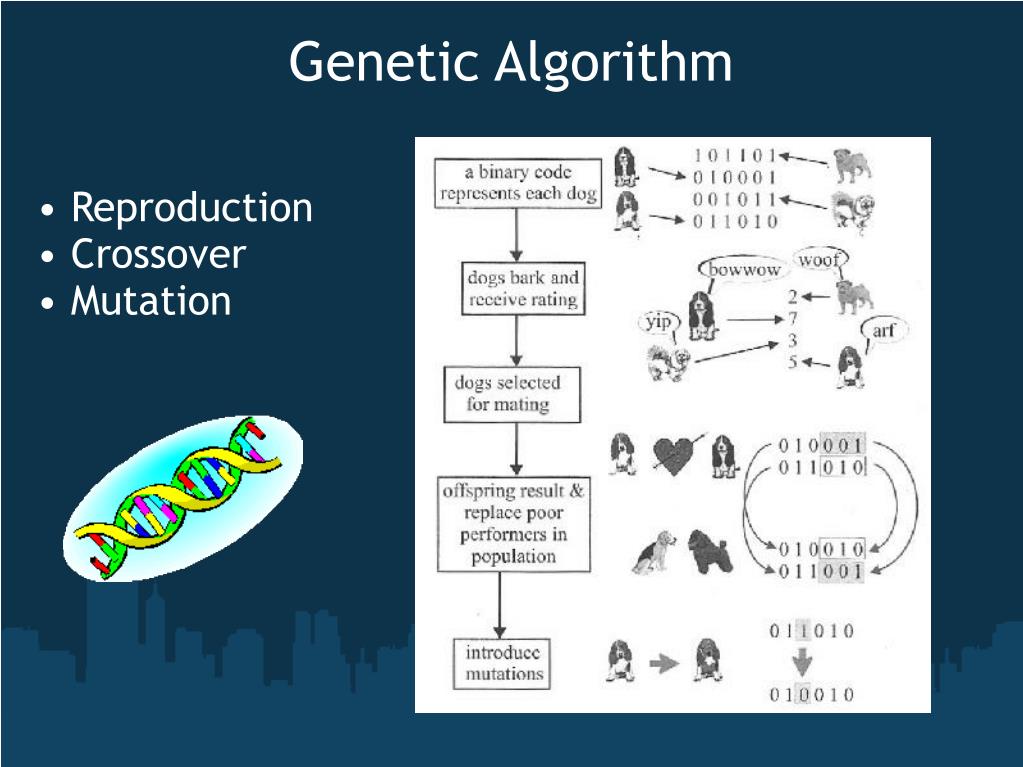 Genetic Algorithm

• Reproduction
• Crossover
• Mutation

a binary code represents each dog

101101
010001
001011
011010

dogs bark and receive rating

bowwow
woof
yip
arf

2
7
3
5

dogs selected for mating

010001
011010

offspring result & replace poor performers in population

010010
011001

introduce mutations

011010

010010